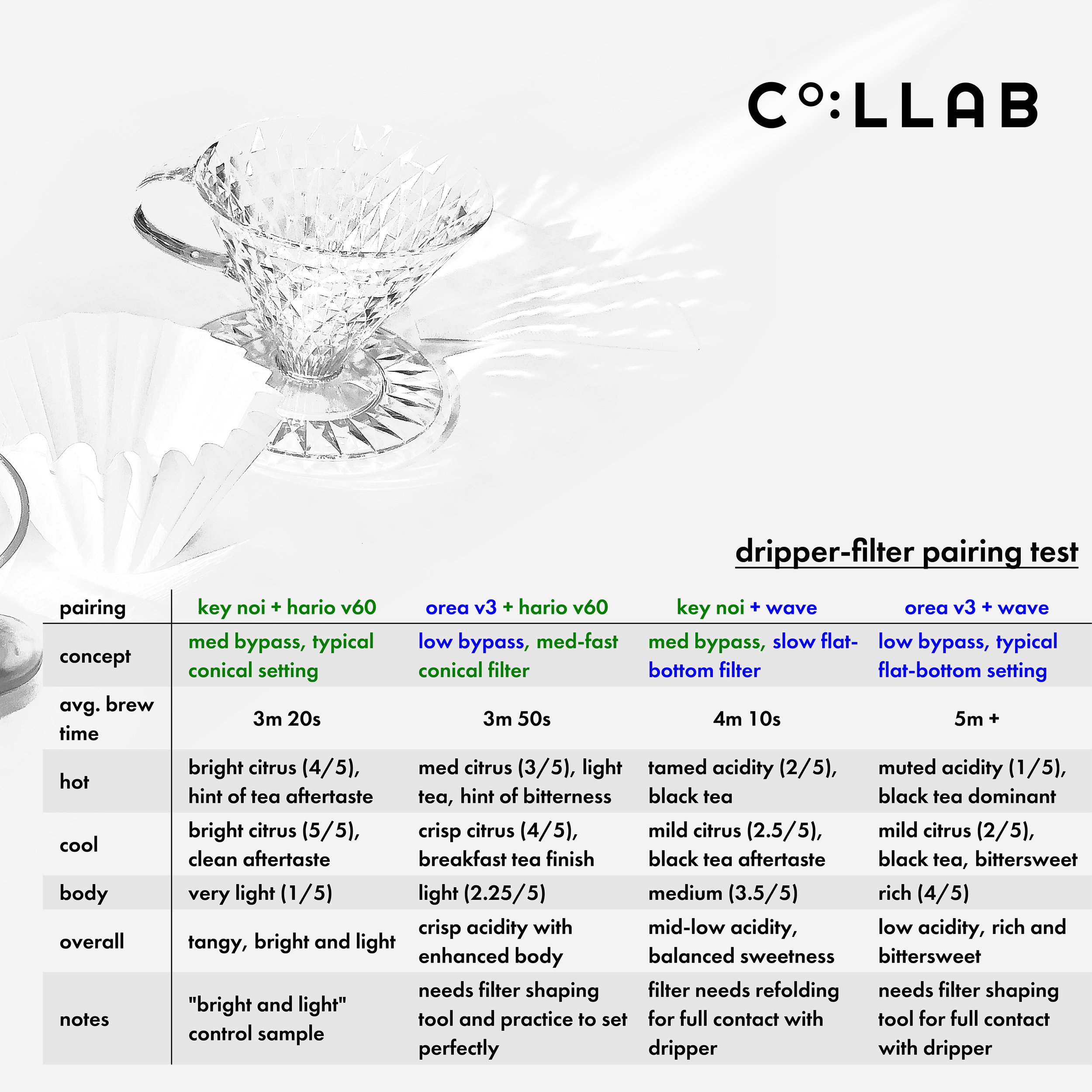 C°:LLAB

dripper-filter pairing test

| pairing | key noi + hario v60 | orea v3 + hario v60 | key noi + wave | orea v3 + wave |
|---|---|---|---|---|
| concept | med bypass, typical conical setting | low bypass, med-fast conical filter | med bypass, slow flat-bottom filter | low bypass, typical flat-bottom setting |
| avg. brew time | 3m 20s | 3m 50s | 4m 10s | 5m + |
| hot | bright citrus (4/5), hint of tea aftertaste | med citrus (3/5), light tea, hint of bitterness | tamed acidity (2/5), black tea | muted acidity (1/5), black tea dominant |
| cool | bright citrus (5/5), clean aftertaste | crisp citrus (4/5), breakfast tea finish | mild citrus (2.5/5), black tea aftertaste | mild citrus (2/5), black tea, bittersweet |
| body | very light (1/5) | light (2.25/5) | medium (3.5/5) | rich (4/5) |
| overall | tangy, bright and light | crisp acidity with enhanced body | mid-low acidity, balanced sweetness | low acidity, rich and bittersweet |
| notes | "bright and light" control sample | needs filter shaping tool and practice to set perfectly | filter needs refolding for full contact with dripper | needs filter shaping tool for full contact with dripper |